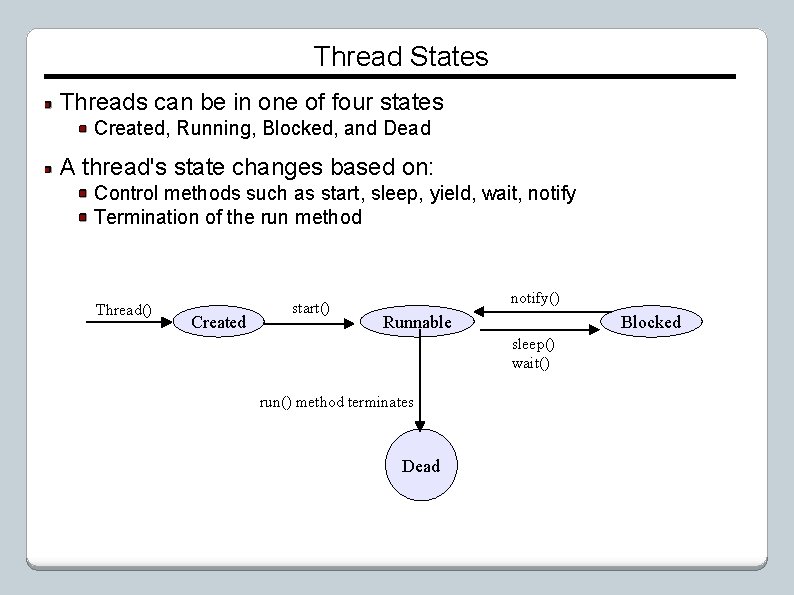 Thread States

Threads can be in one of four states

Created, Running, Blocked, and Dead

A thread's state changes based on:

Control methods such as start, sleep, yield, wait, notify

Termination of the run method

Thread()
Created
start()
Runnable
notify()
Blocked
sleep()
wait()
run() method terminates
Dead